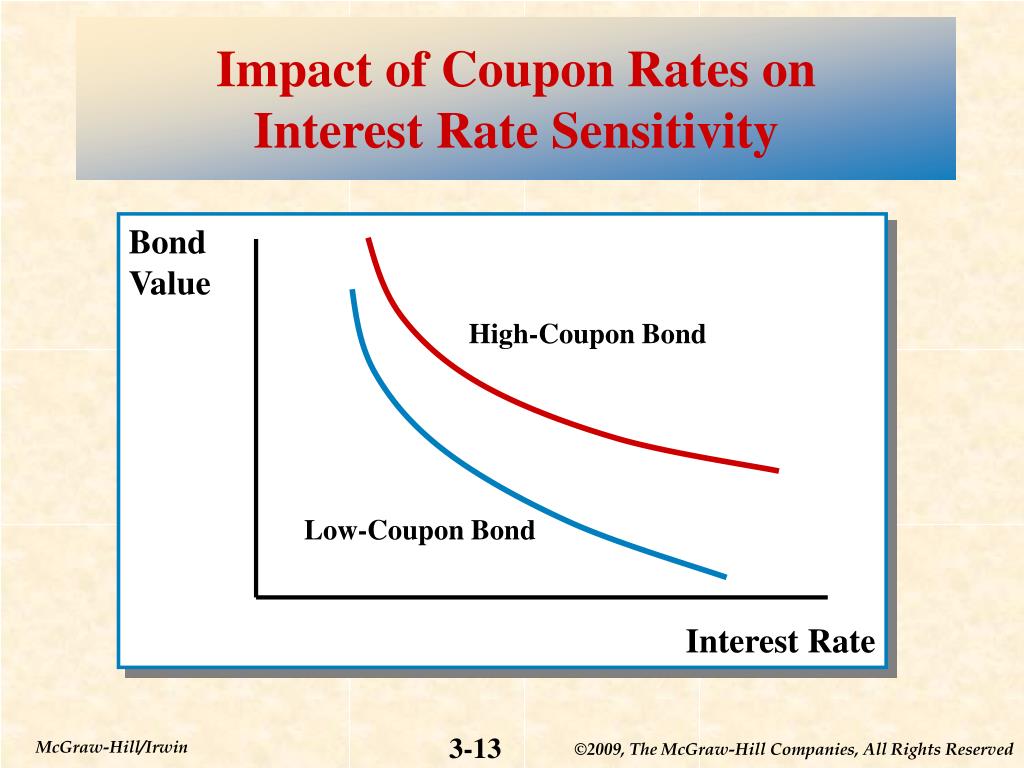 Impact of Coupon Rates on Interest Rate Sensitivity

Bond Value

High-Coupon Bond

Low-Coupon Bond

Interest Rate

McGraw-Hill/Irwin

3-13

©2009, The McGraw-Hill Companies, All Rights Reserved